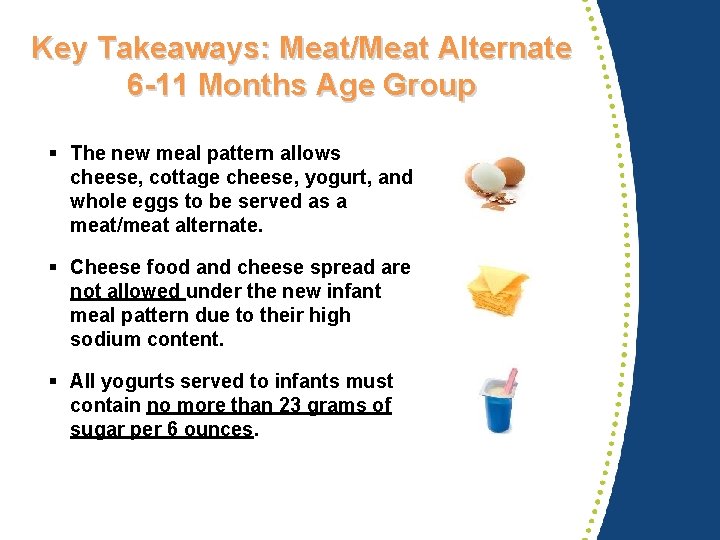 Key Takeaways: Meat/Meat Alternate 6-11 Months Age Group

▪ The new meal pattern allows cheese, cottage cheese, yogurt, and whole eggs to be served as a meat/meat alternate.

▪ Cheese food and cheese spread are not allowed under the new infant meal pattern due to their high sodium content.

▪ All yogurts served to infants must contain no more than 23 grams of sugar per 6 ounces.